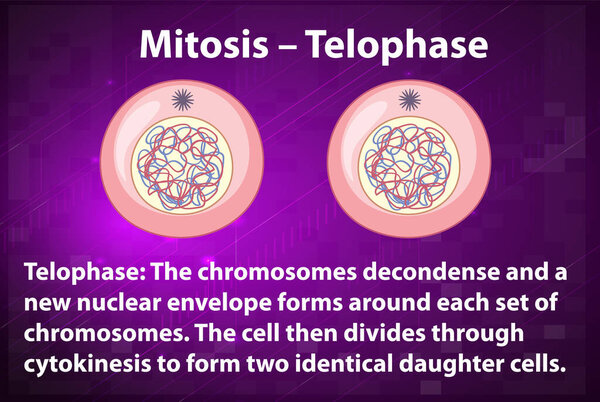 Mitosis – Telophase

Telophase: The chromosomes decondense and a new nuclear envelope forms around each set of chromosomes. The cell then divides through cytokinesis to form two identical daughter cells.